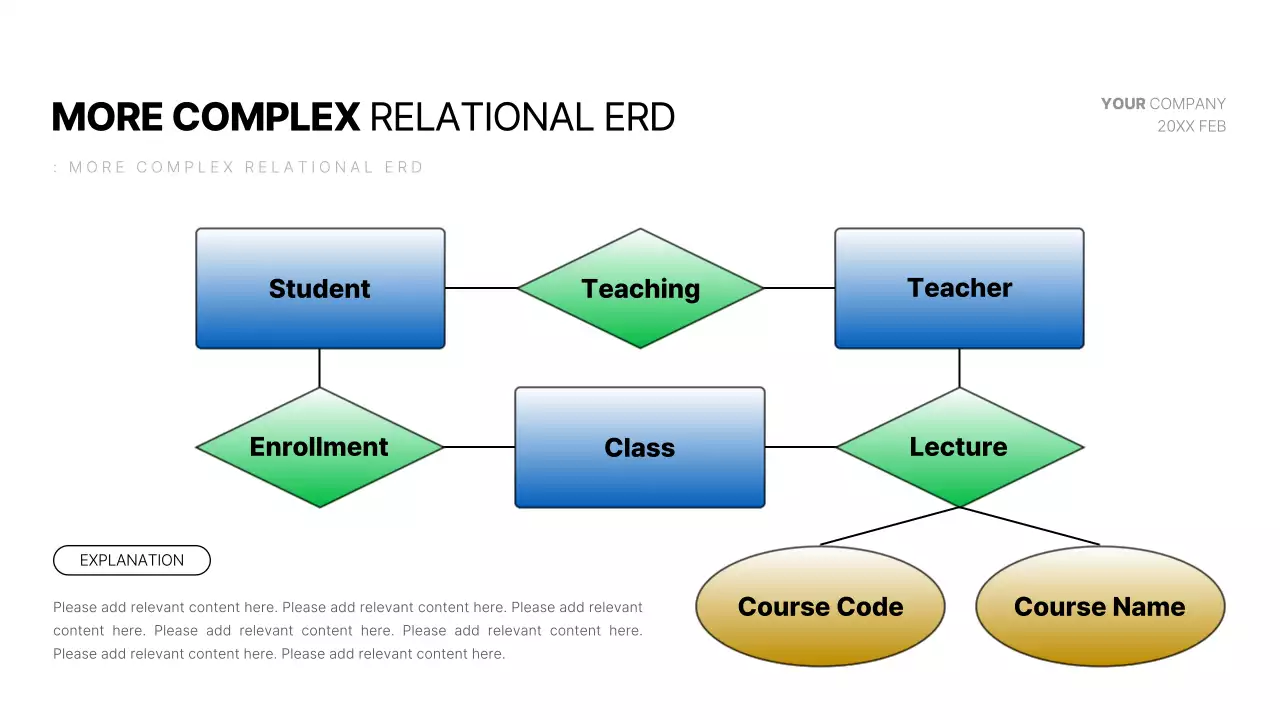 MORE COMPLEX RELATIONAL ERD

YOUR COMPANY
20XX FEB

: MORE COMPLEX RELATIONAL ERD

Student

Teaching

Teacher

Enrollment

Class

Lecture

Course Code

Course Name

EXPLANATION

Please add relevant content here. Please add relevant content here. Please add relevant content here. Please add relevant content here. Please add relevant content here. Please add relevant content here. Please add relevant content here.